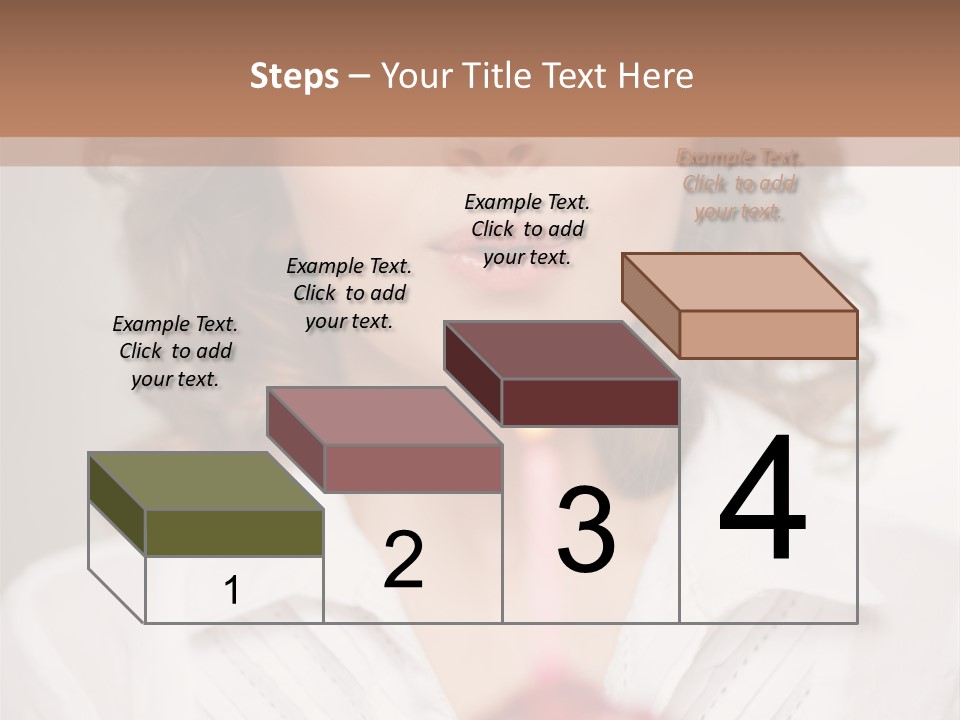 Steps – Your Title Text Here

Example Text. Click to add your text.

Example Text. Click to add your text.

Example Text. Click to add your text.

Example Text. Click to add your text.

1

2

3

4